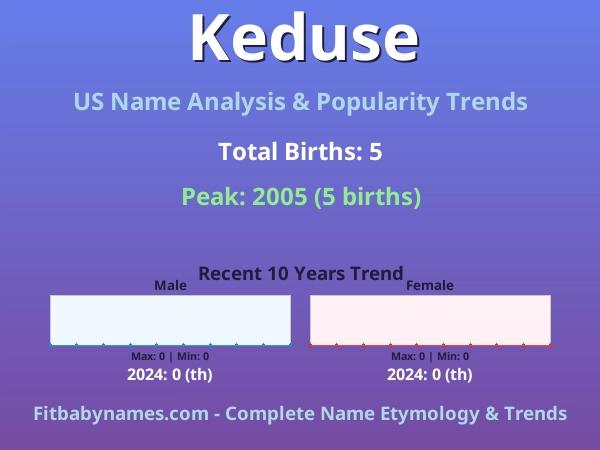 Keduse

US Name Analysis & Popularity Trends

Total Births: 5

Peak: 2005 (5 births)

Recent 10 Years Trend

Male

Max: 0 | Min: 0

2024: 0 (th)

Female

Max: 0 | Min: 0

2024: 0 (th)

Fitbabynames.com - Complete Name Etymology & Trends